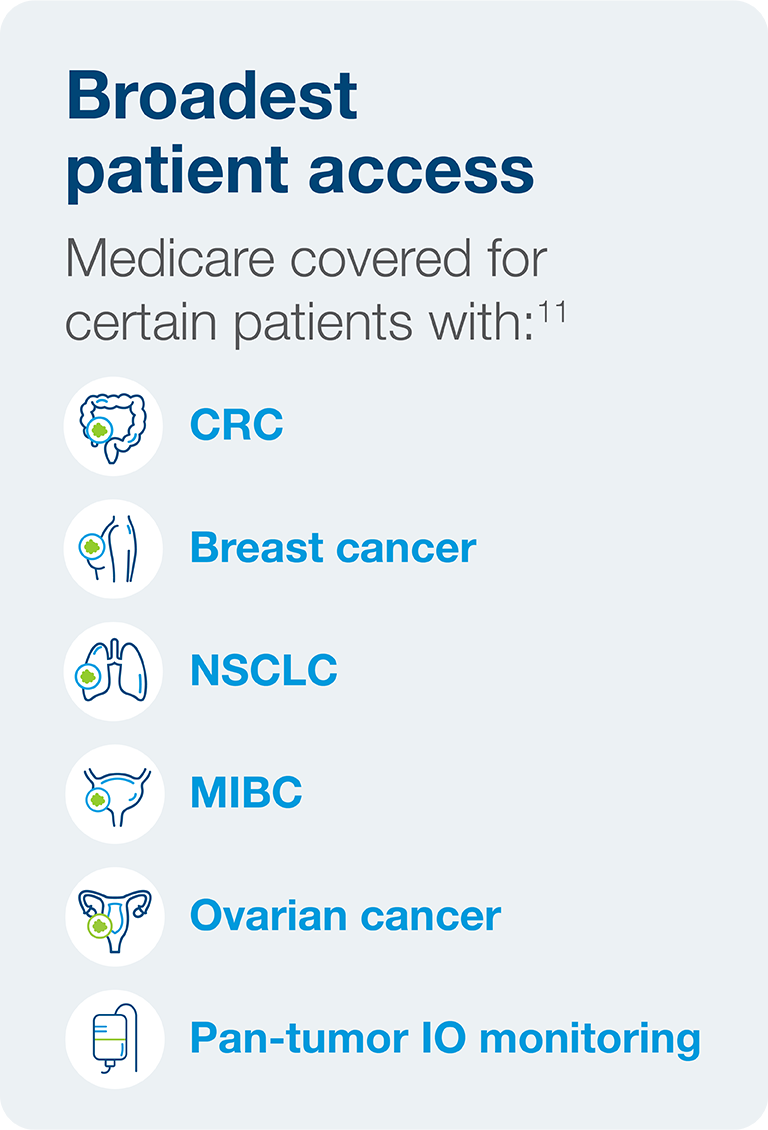 Broadest patient access

Medicare covered for certain patients with:$^{11}$

CRC

Breast cancer

NSCLC

MIBC

Ovarian cancer

Pan-tumor IO monitoring